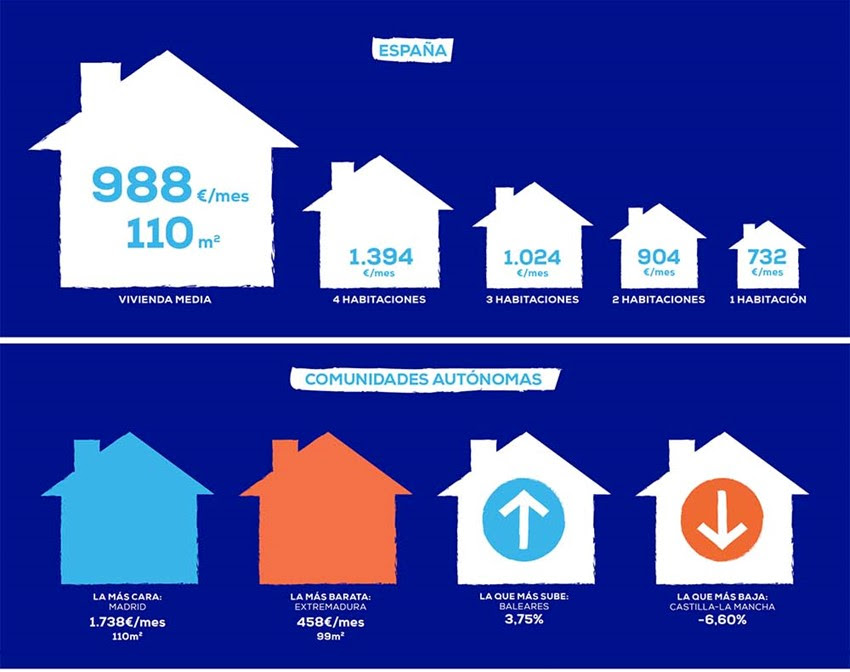 ESPAÑA

988 €/mes
110 m²
VIVIENDA MEDIA

1.394
€/mes
4 HABITACIONES

1.024
€/mes
3 HABITACIONES

904
€/mes
2 HABITACIONES

732
€/mes
1 HABITACIÓN

COMUNIDADES AUTÓNOMAS

LA MÁS CARA:
MADRID
1.738€/mes
110m²

LA MÁS BARATA:
EXTREMADURA
458€/mes
99m²

LA QUE MÁS SUBE:
BALEARES
3,75%

LA QUE MÁS BAJA:
CASTILLA-LA MANCHA
-6,60%